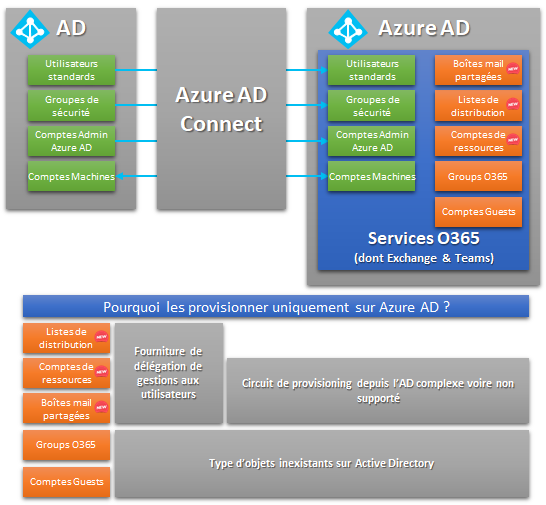 AD

Utilisateurs standards

Groupes de sécurité

Comptes Admin Azure AD

Comptes Machines

Azure AD Connect

Azure AD

Utilisateurs standards

Groupes de sécurité

Comptes Admin Azure AD

Comptes Machines

Boîtes mail partagées NEW

Listes de distribution NEW

Comptes de ressources NEW

Groups O365

Comptes Guests

Services O365
(dont Exchange & Teams)

Pourquoi les provisionner uniquement sur Azure AD ?

Listes de distribution NEW

Comptes de ressources NEW

Boîtes mail partagées NEW

Fourniture de délégation de gestions aux utilisateurs

Circuit de provisioning depuis l'AD complexe voire non supporté

Groups O365

Comptes Guests

Type d'objets inexistants sur Active Directory